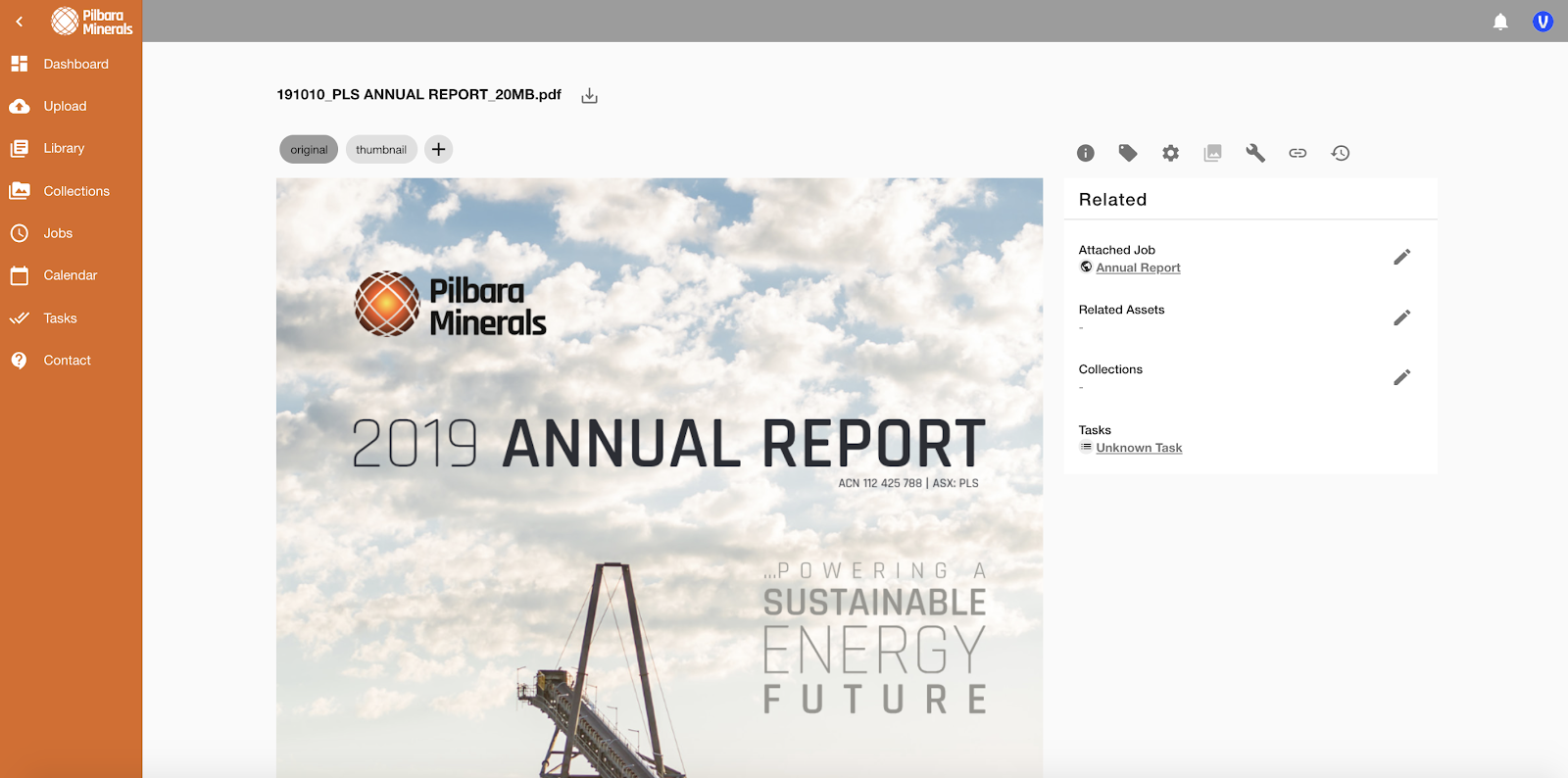 Pilbara Minerals

Dashboard
Upload
Library
Collections
Jobs
Calendar
Tasks
Contact

V

191010_PLS ANNUAL REPORT_20MB.pdf

original
thumbnail
+

Pilbara Minerals

2019 ANNUAL REPORT

ACN 112 425 788 | ASX: PLS

...POWERING A
SUSTAINABLE
ENERGY
FUTURE

Related

Attached Job
Annual Report

Related Assets
-

Collections
-

Tasks
Unknown Task